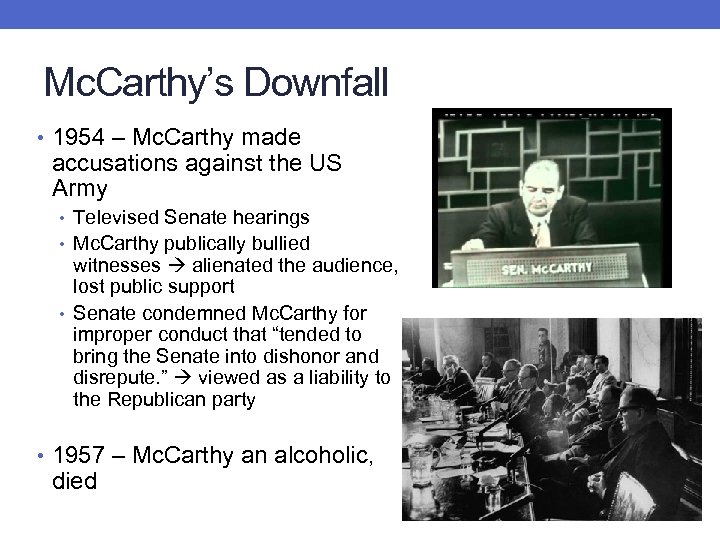 McCarthy's Downfall

• 1954 – McCarthy made accusations against the US Army
  • Televised Senate hearings
  • McCarthy publically bullied witnesses → alienated the audience, lost public support
  • Senate condemned McCarthy for improper conduct that "tended to bring the Senate into dishonor and disrepute." → viewed as a liability to the Republican party

• 1957 – McCarthy an alcoholic, died

SEN. McCARTHY